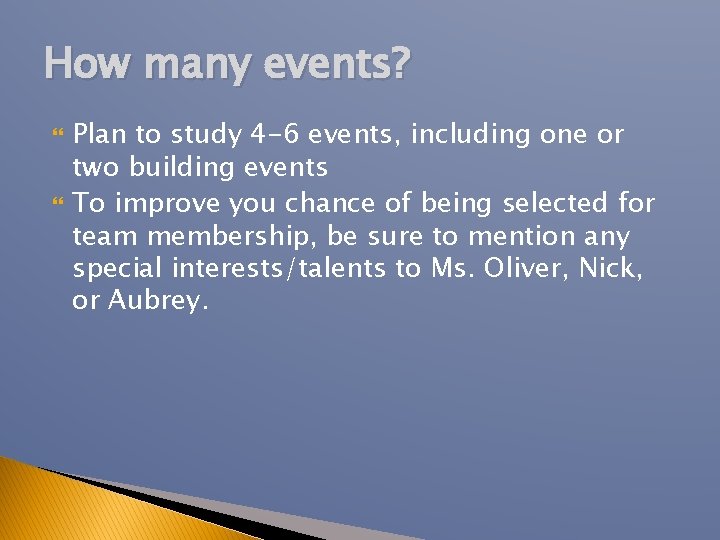 How many events?

Plan to study 4-6 events, including one or two building events

To improve you chance of being selected for team membership, be sure to mention any special interests/talents to Ms. Oliver, Nick, or Aubrey.